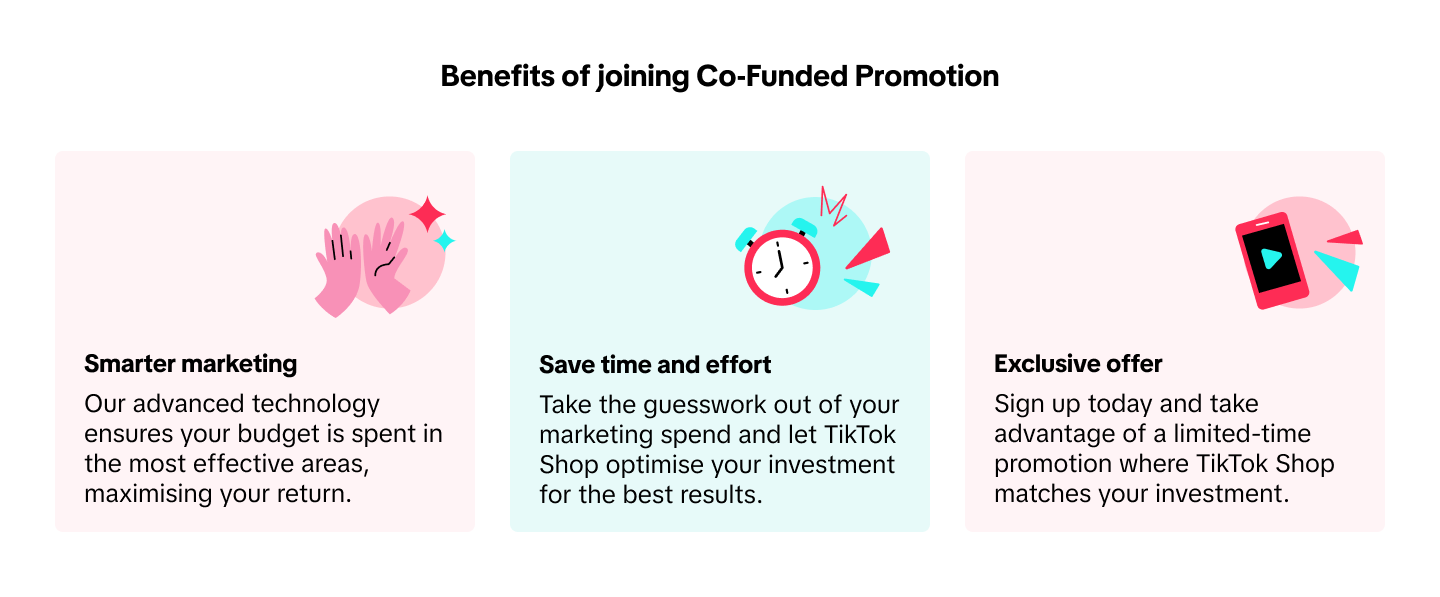 Benefits of joining Co-Funded Promotion

Smarter marketing
Our advanced technology ensures your budget is spent in the most effective areas, maximising your return.

Save time and effort
Take the guesswork out of your marketing spend and let TikTok Shop optimise your investment for the best results.

Exclusive offer
Sign up today and take advantage of a limited-time promotion where TikTok Shop matches your investment.